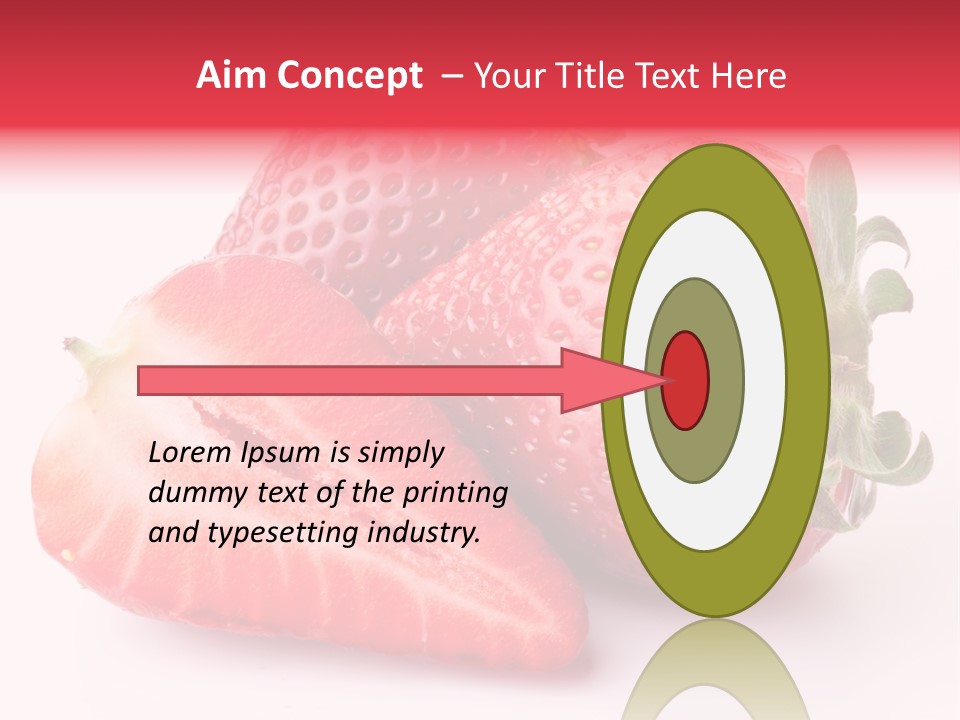 Aim Concept – Your Title Text Here

Lorem Ipsum is simply dummy text of the printing and typesetting industry.